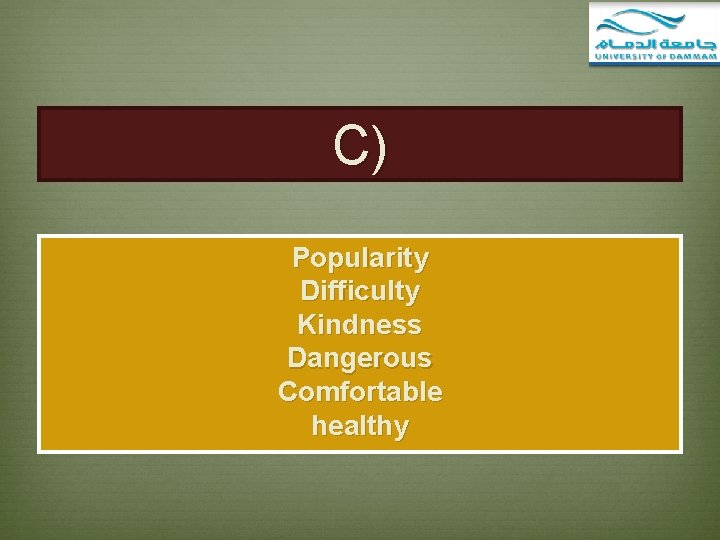 جامعة الدمام
UNIVERSITY OF DAMMAM

C)

Popularity
Difficulty
Kindness
Dangerous
Comfortable
healthy